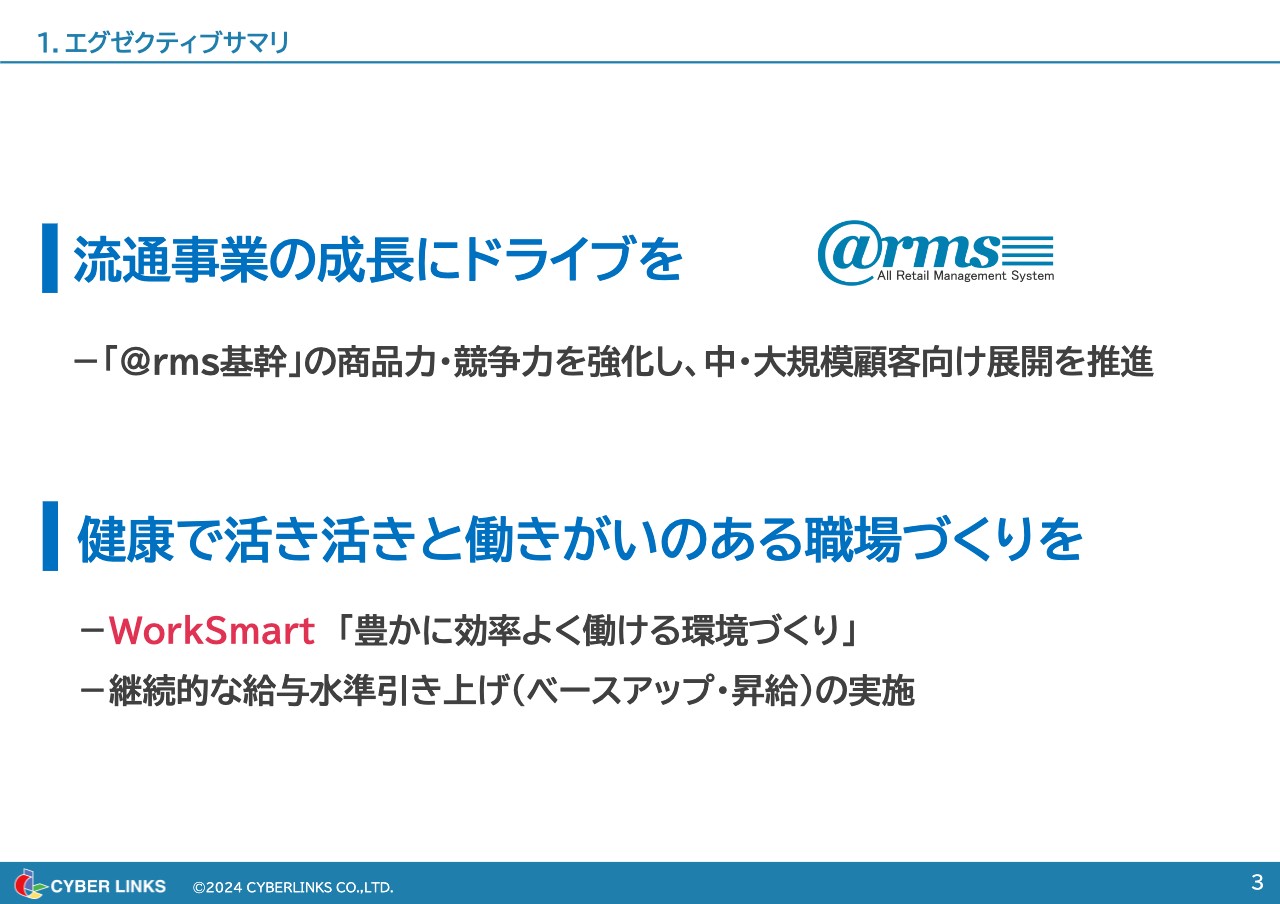 1. エグゼクティブサマリ

流通事業の成長にドライブを

@rms
All Retail Management System

－「@rms基幹」の商品力・競争力を強化し、中・大規模顧客向け展開を推進

健康で活き活きと働きがいのある職場づくりを

－WorkSmart 「豊かに効率よく働ける環境づくり」

－継続的な給与水準引き上げ（ベースアップ・昇給）の実施

CYBER LINKS ©2024 CYBERLINKS CO.,LTD.

3